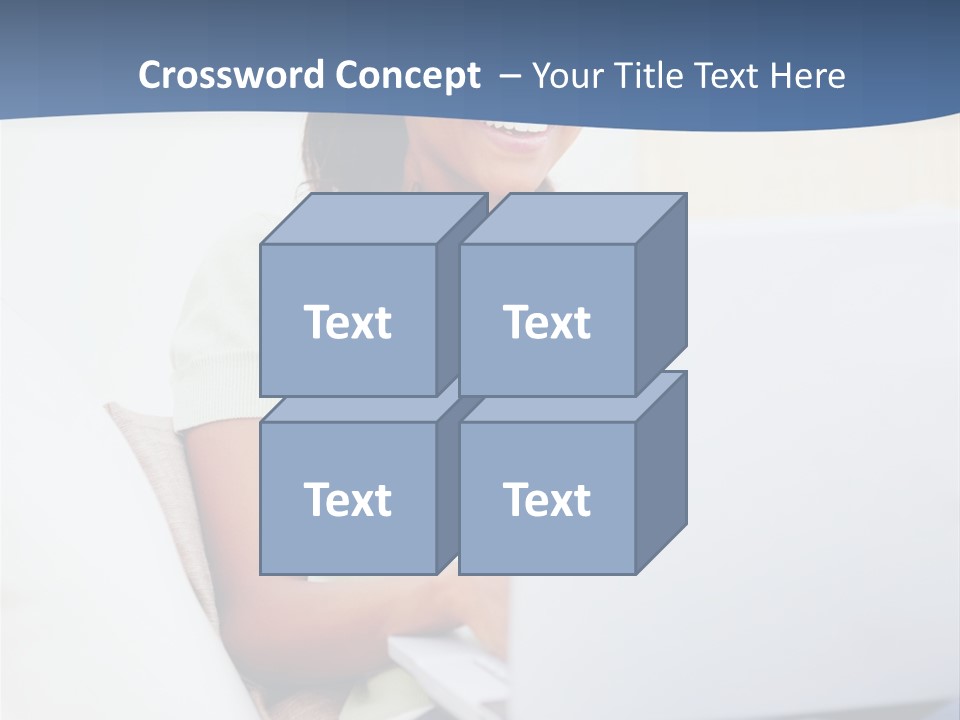 Crossword Concept – Your Title Text Here

Text

Text

Text

Text